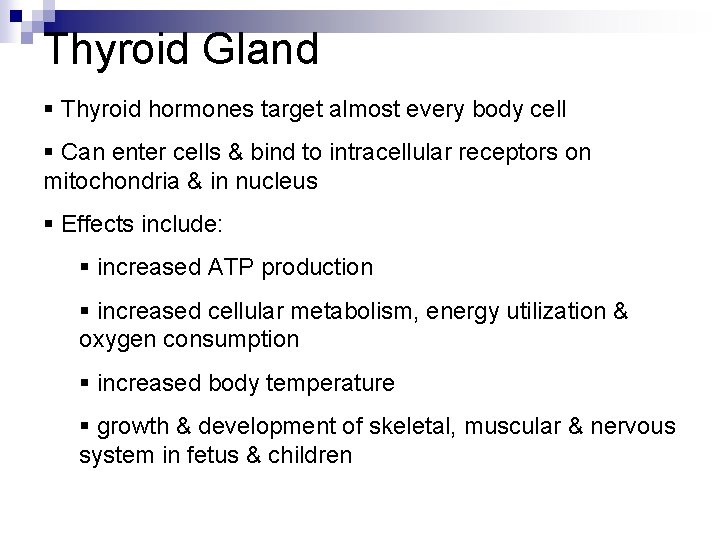 Thyroid Gland

▪ Thyroid hormones target almost every body cell

▪ Can enter cells & bind to intracellular receptors on mitochondria & in nucleus

▪ Effects include:

▪ increased ATP production

▪ increased cellular metabolism, energy utilization & oxygen consumption

▪ increased body temperature

▪ growth & development of skeletal, muscular & nervous system in fetus & children